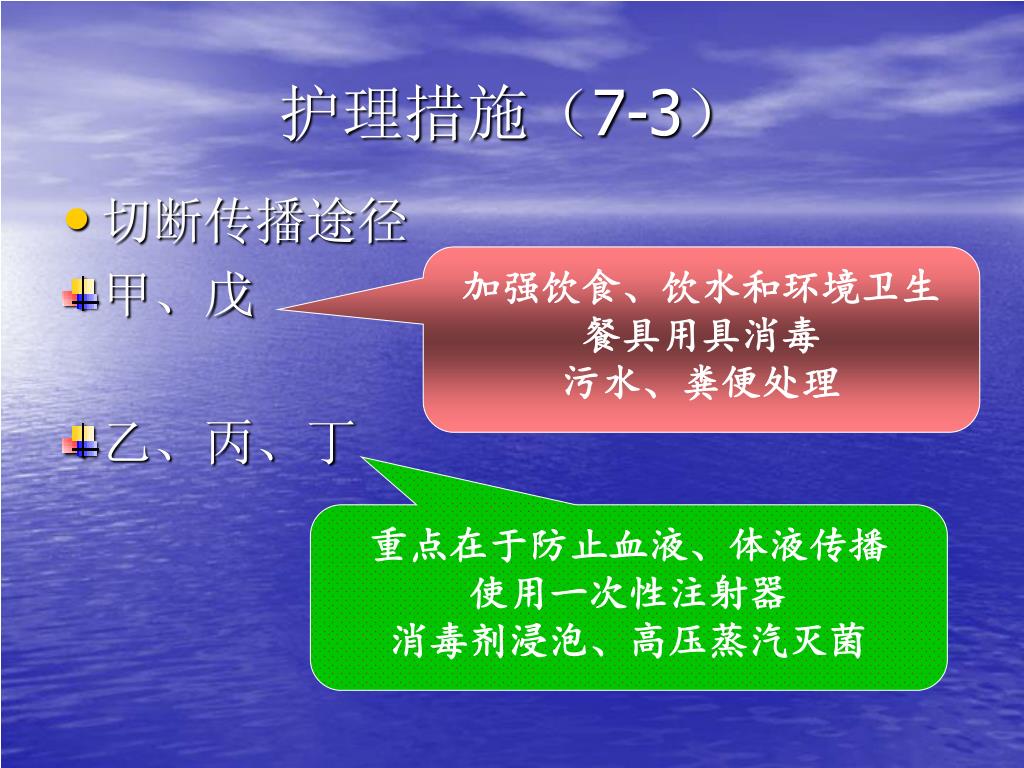 护理措施（7-3）

切断传播途径

甲、戊

加强饮食、饮水和环境卫生
餐具用具消毒
污水、粪便处理

乙、丙、丁

重点在于防止血液、体液传播
使用一次性注射器
消毒剂浸泡、高压蒸汽灭菌